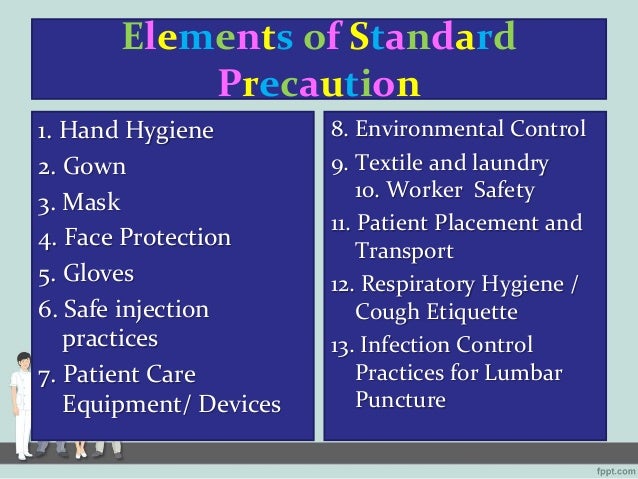 Elements of Standard Precaution

1. Hand Hygiene
2. Gown
3. Mask
4. Face Protection
5. Gloves
6. Safe injection practices
7. Patient Care Equipment/ Devices

8. Environmental Control
9. Textile and laundry
10. Worker Safety
11. Patient Placement and Transport
12. Respiratory Hygiene / Cough Etiquette
13. Infection Control Practices for Lumbar Puncture

fppt.com